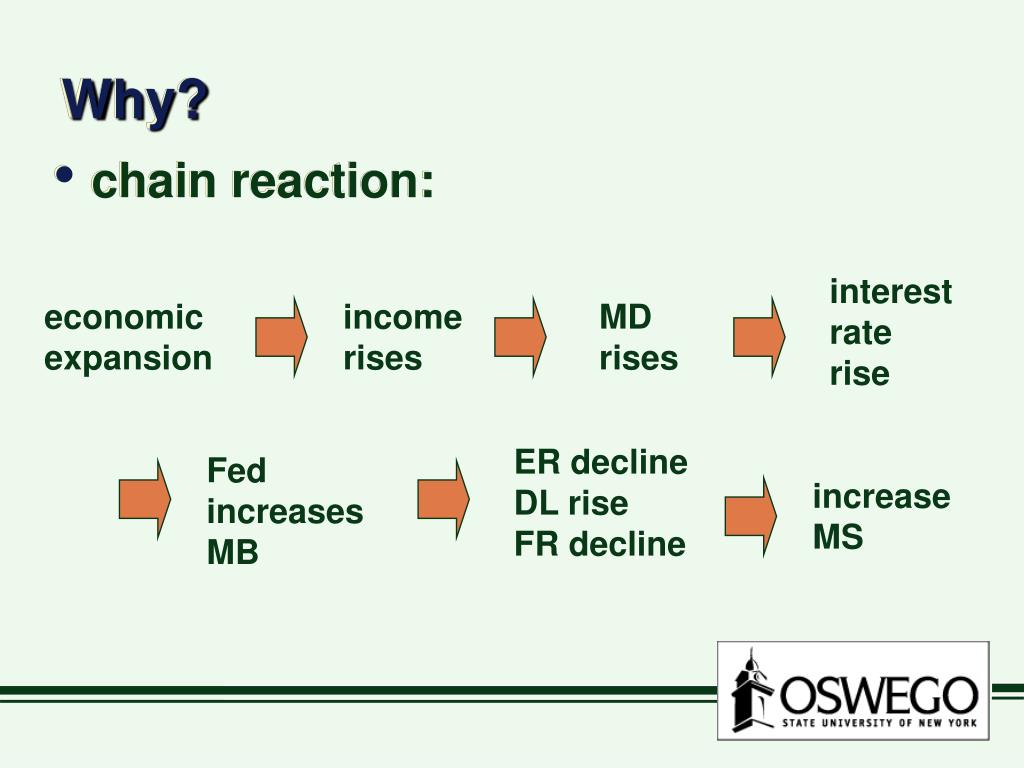 Why?

• chain reaction:

economic expansion

income rises

MD rises

interest rate rise

Fed increases MB

ER decline
DL rise
FR decline

increase MS

OSWEGO
STATE UNIVERSITY OF NEW YORK